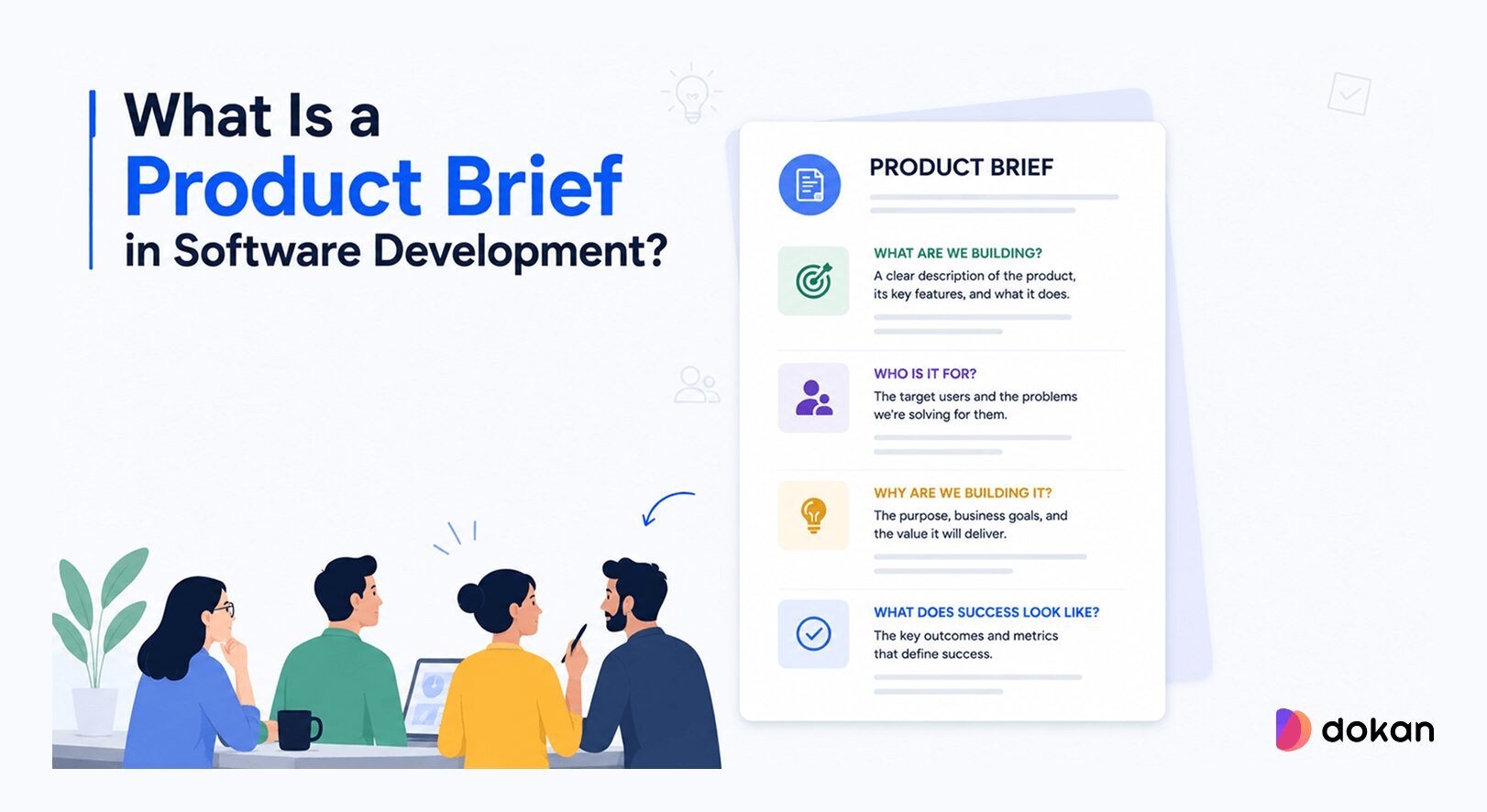 What Is a
Product Brief
in Software Development?

PRODUCT BRIEF

WHAT ARE WE BUILDING?
A clear description of the product, its key features, and what it does.

WHO IS IT FOR?
The target users and the problems we're solving for them.

WHY ARE WE BUILDING IT?
The purpose, business goals, and the value it will deliver.

WHAT DOES SUCCESS LOOK LIKE?
The key outcomes and metrics that define success.

dokan